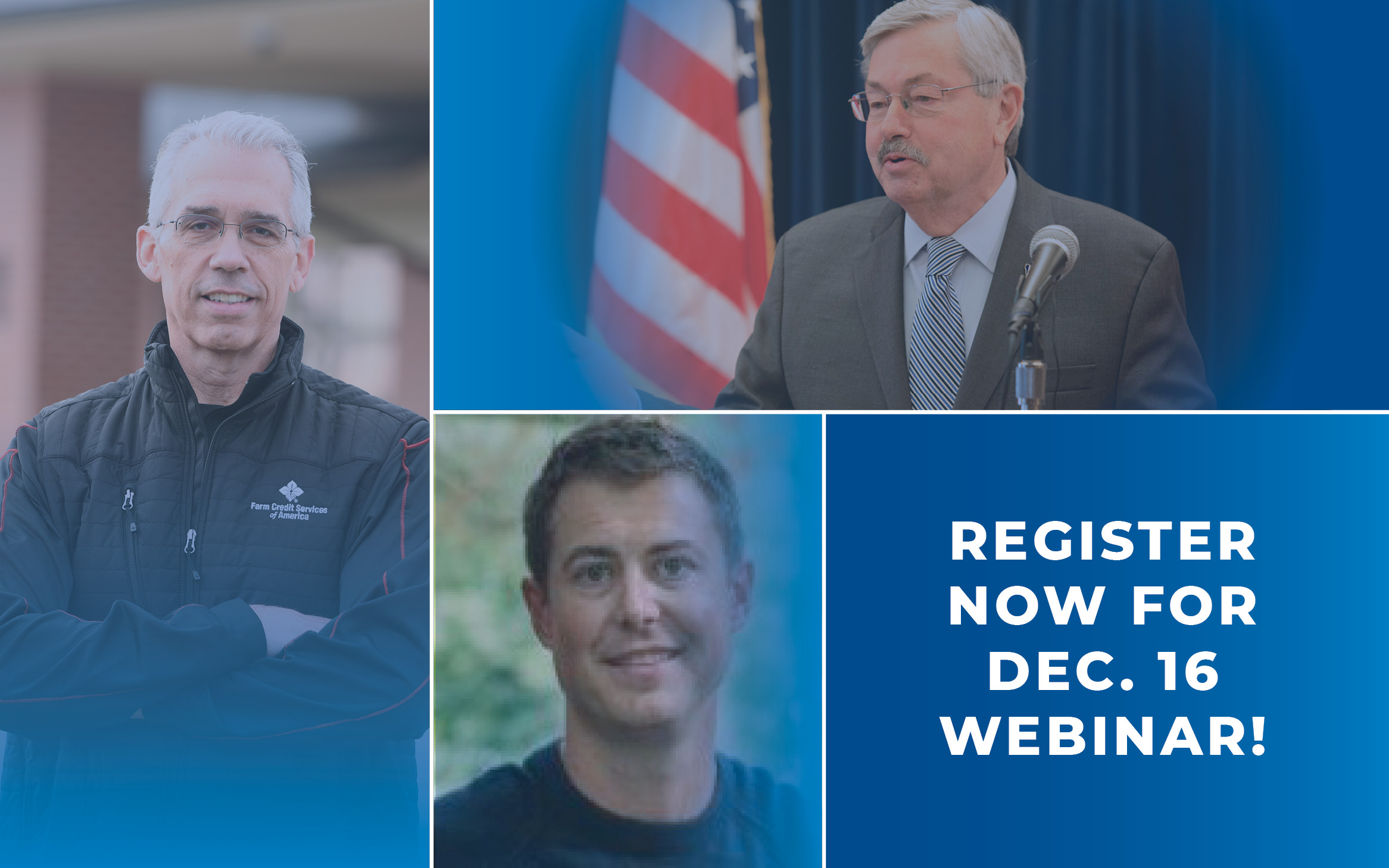 Farm Credit Services of America

REGISTER NOW FOR DEC. 16 WEBINAR!